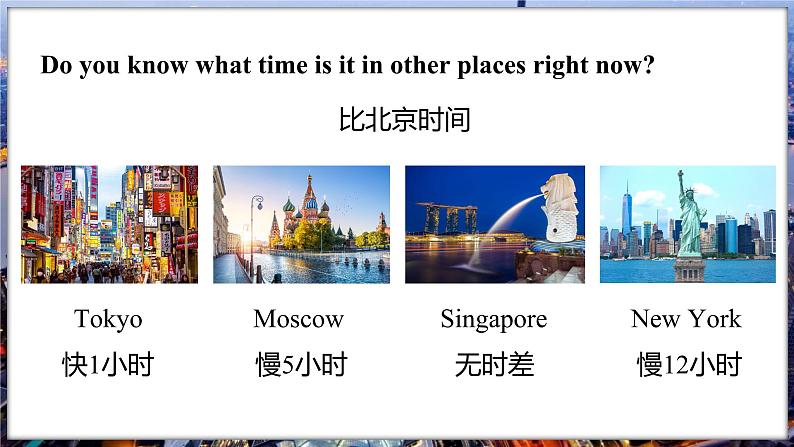 Do you know what time is it in other places right now?

比北京时间

Tokyo
快1小时

Moscow
慢5小时

Singapore
无时差

New York
慢12小时